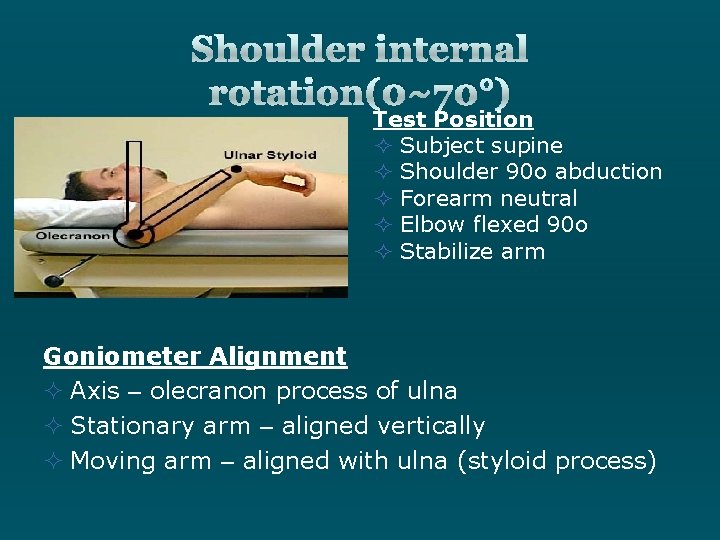 Shoulder internal rotation(0~70°)

Ulnar Styloid

Olecranon

Test Position
✧ Subject supine
✧ Shoulder 90o abduction
✧ Forearm neutral
✧ Elbow flexed 90o
✧ Stabilize arm

Goniometer Alignment
✧ Axis – olecranon process of ulna
✧ Stationary arm – aligned vertically
✧ Moving arm – aligned with ulna (styloid process)